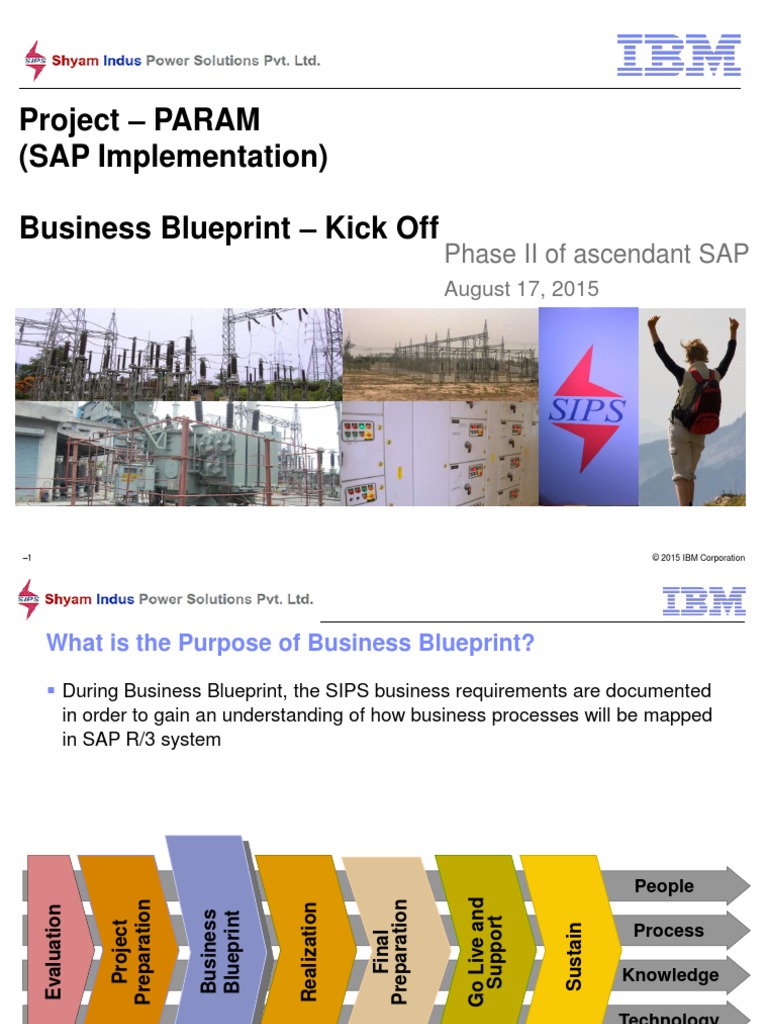 SIPS Shyam Indus Power Solutions Pvt. Ltd.

IBM

Project – PARAM
(SAP Implementation)

Business Blueprint – Kick Off

Phase II of ascendant SAP

August 17, 2015

SIPS

–1

© 2015 IBM Corporation

SIPS Shyam Indus Power Solutions Pvt. Ltd.

IBM

What is the Purpose of Business Blueprint?

▪ During Business Blueprint, the SIPS business requirements are documented in order to gain an understanding of how business processes will be mapped in SAP R/3 system

Evaluation

Project Preparation

Business Blueprint

Realization

Final Preparation

Go Live and Support

Sustain

People

Process

Knowledge

Technology